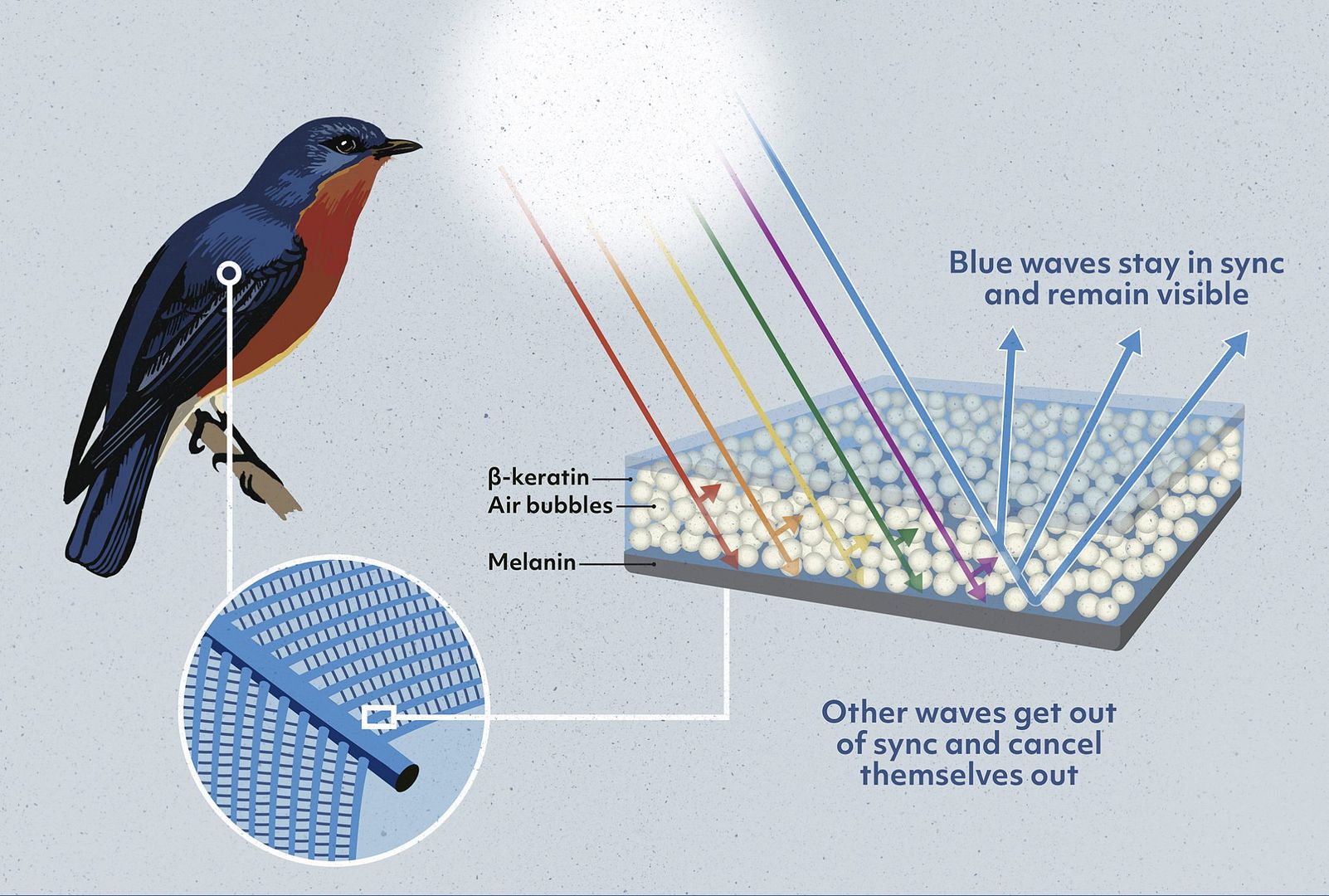 Blue waves stay in sync and remain visible

β-keratin
Air bubbles
Melanin

Other waves get out of sync and cancel themselves out